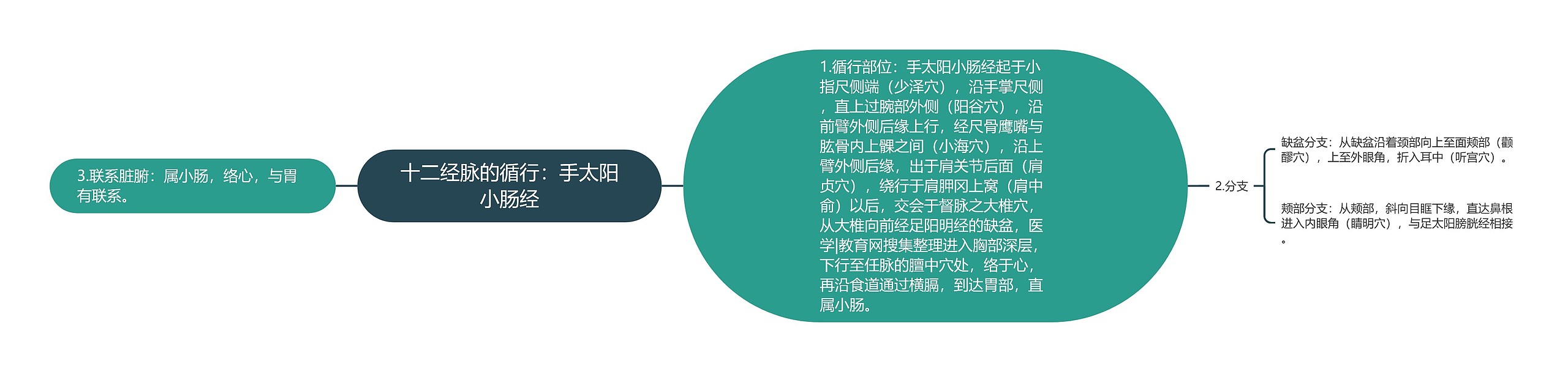 3.联系脏腑：属小肠，络心，与胃有联系。

十二经脉的循行：手太阳小肠经

1.循行部位：手太阳小肠经起于小指尺侧端（少泽穴），沿手掌尺侧，直上过腕部外侧（阳谷穴），沿前臂外侧后缘上行，经尺骨鹰嘴与肱骨内上髁之间（小海穴），沿上臂外侧后缘，出于肩关节后面（肩贞穴），绕行于肩胛冈上窝（肩中俞）以后，交会于督脉之大椎穴，从大椎向前经足阳明经的缺盆，医学|教育网搜集整理进入胸部深层，下行至任脉的膻中穴处，络于心，再沿食道通过横膈，到达胃部，直属小肠。

2.分支

缺盆分支：从缺盆沿着颈部向上至面颊部（颧髎穴），上至外眼角，折入耳中（听宫穴）。

颊部分支：从颊部，斜向目眶下缘，直达鼻根进入内眼角（睛明穴），与足太阳膀胱经相接。